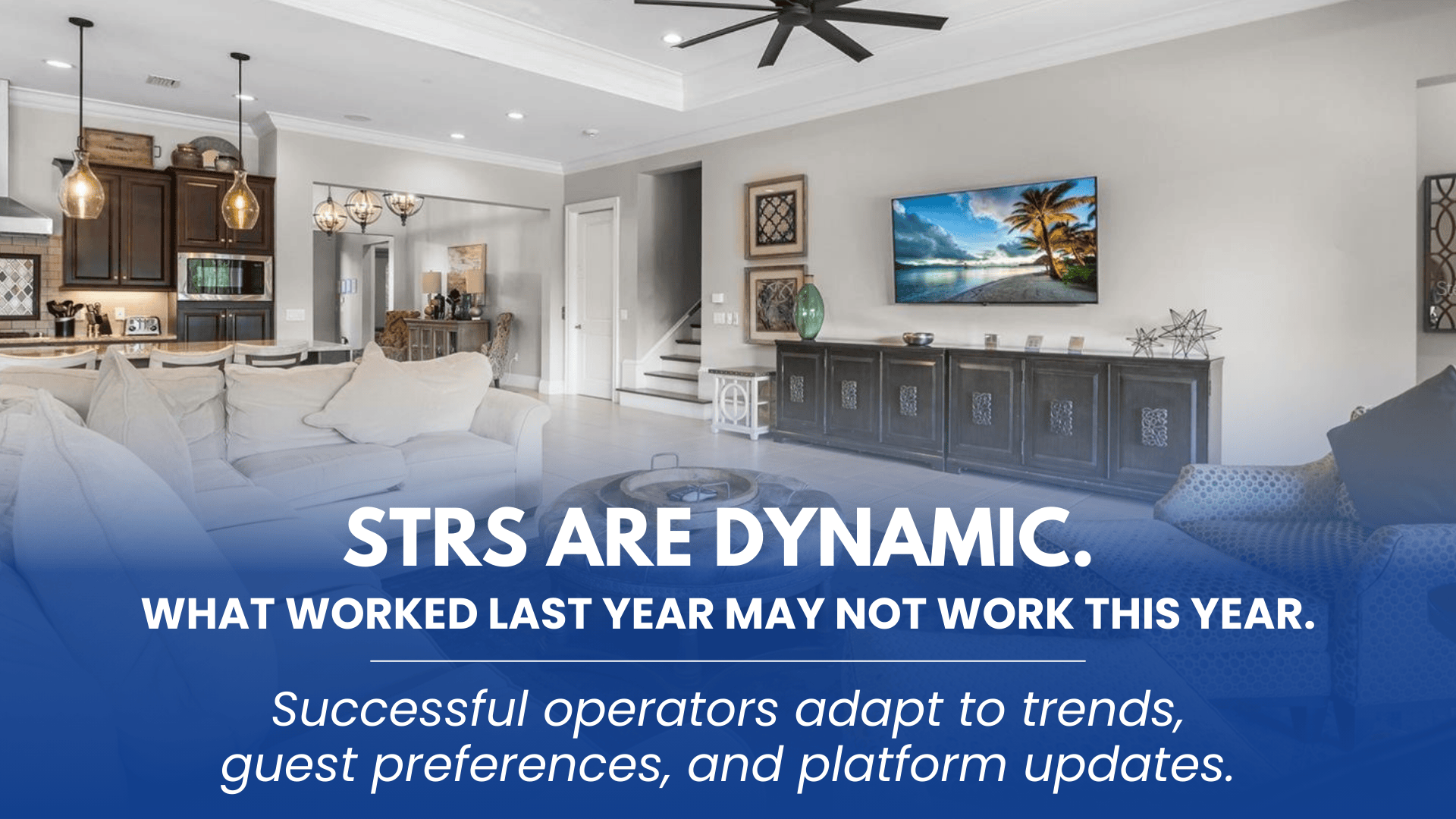 STRS ARE DYNAMIC.

WHAT WORKED LAST YEAR MAY NOT WORK THIS YEAR.

Successful operators adapt to trends, guest preferences, and platform updates.